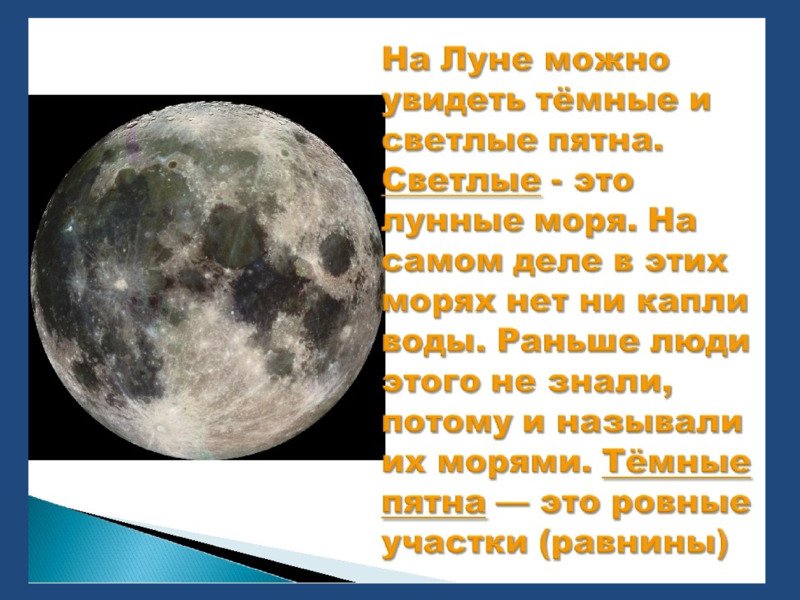 На Луне можно увидеть тёмные и светлые пятна. Светлые - это лунные моря. На самом деле в этих морях нет ни капли воды. Раньше люди этого не знали, потому и называли их морями. Тёмные пятна — это ровные участки (равнины)